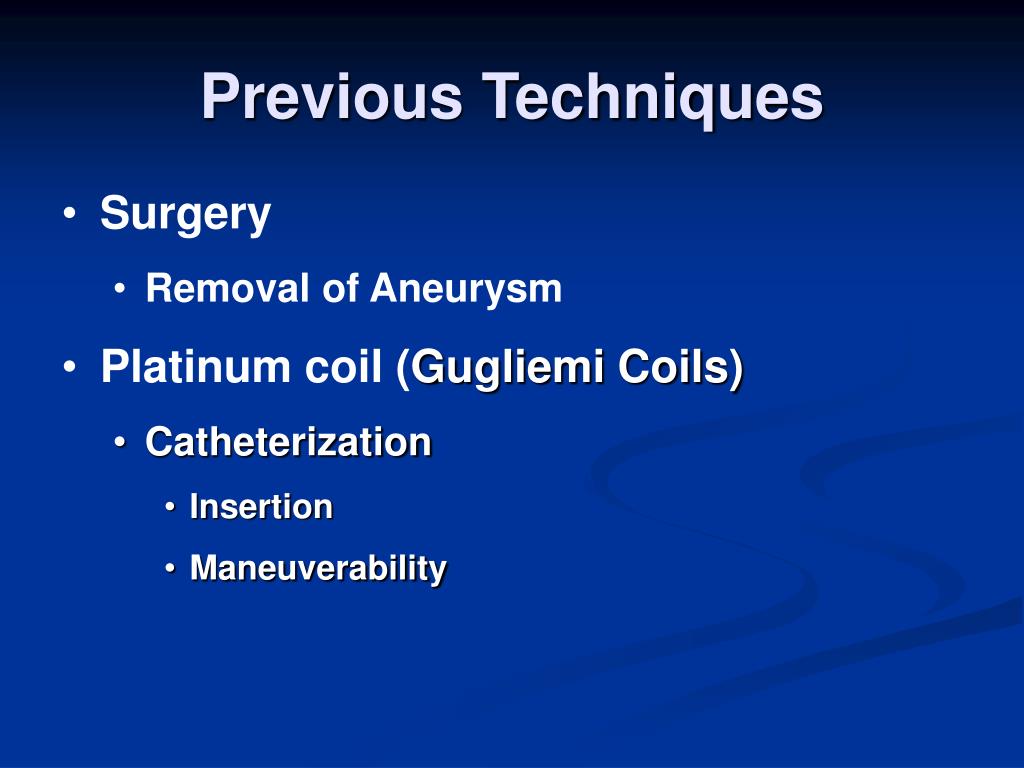 Previous Techniques

• Surgery
  • Removal of Aneurysm
• Platinum coil (Gugliemi Coils)
  • Catheterization
    • Insertion
    • Maneuverability